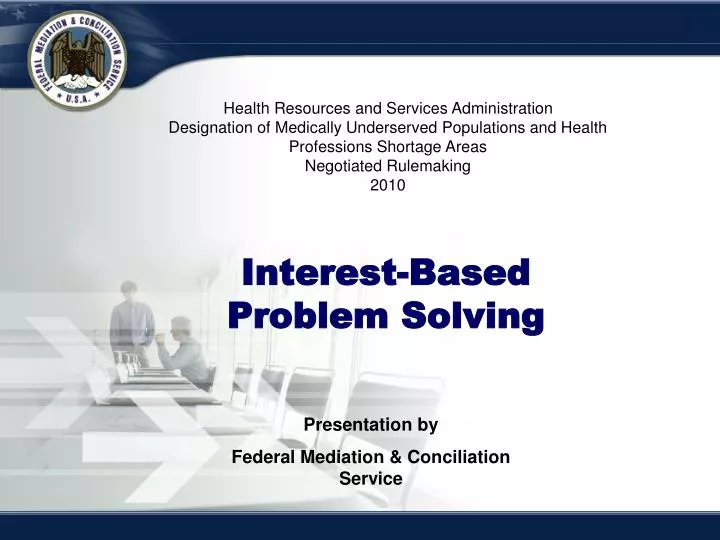 FEDERAL MEDIATION & CONCILIATION SERVICE
U.S.A.

Health Resources and Services Administration
Designation of Medically Underserved Populations and Health Professions Shortage Areas
Negotiated Rulemaking
2010

Interest-Based Problem Solving

Presentation by

Federal Mediation & Conciliation Service